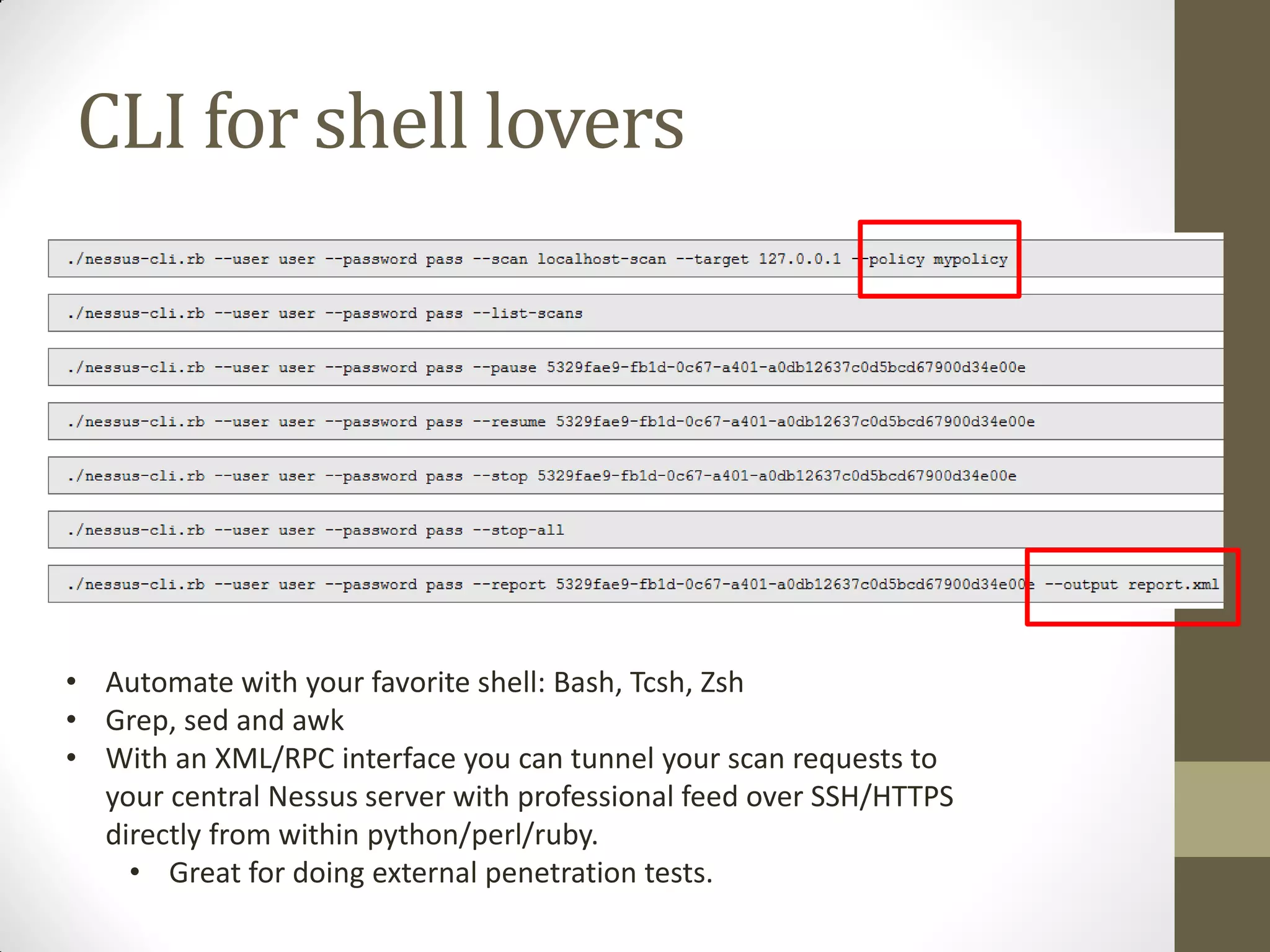 CLI for shell lovers

./nessus-cli.rb --user user --password pass --scan localhost-scan --target 127.0.0.1 --policy mypolicy

./nessus-cli.rb --user user --password pass --list-scans

./nessus-cli.rb --user user --password pass --pause 5329fae9-fb1d-0c67-a401-a0db12637c0d5bcd67900d34e00e

./nessus-cli.rb --user user --password pass --resume 5329fae9-fb1d-0c67-a401-a0db12637c0d5bcd67900d34e00e

./nessus-cli.rb --user user --password pass --stop 5329fae9-fb1d-0c67-a401-a0db12637c0d5bcd67900d34e00e

./nessus-cli.rb --user user --password pass --stop-all

./nessus-cli.rb --user user --password pass --report 5329fae9-fb1d-0c67-a401-a0db12637c0d5bcd67900d34e00e --output report.xml

• Automate with your favorite shell: Bash, Tcsh, Zsh
• Grep, sed and awk
• With an XML/RPC interface you can tunnel your scan requests to your central Nessus server with professional feed over SSH/HTTPS directly from within python/perl/ruby.
  • Great for doing external penetration tests.